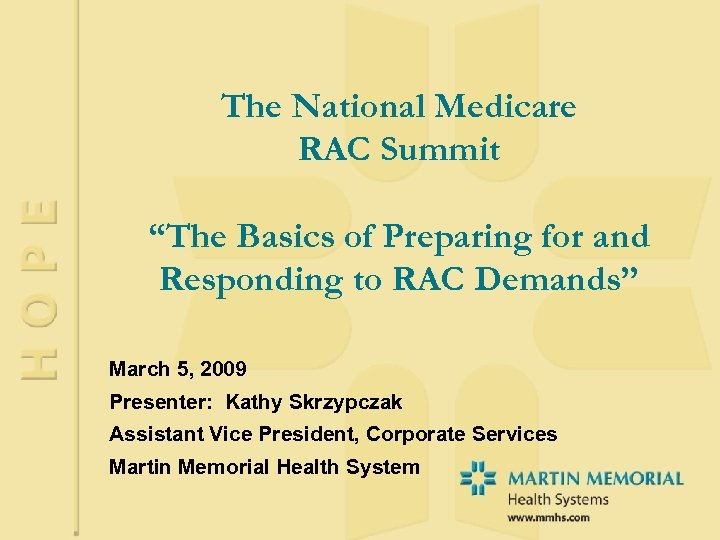 HOPE

The National Medicare RAC Summit

“The Basics of Preparing for and Responding to RAC Demands”

March 5, 2009

Presenter: Kathy Skrzypczak

Assistant Vice President, Corporate Services

Martin Memorial Health System

MARTIN MEMORIAL
Health Systems
www.mmhs.com